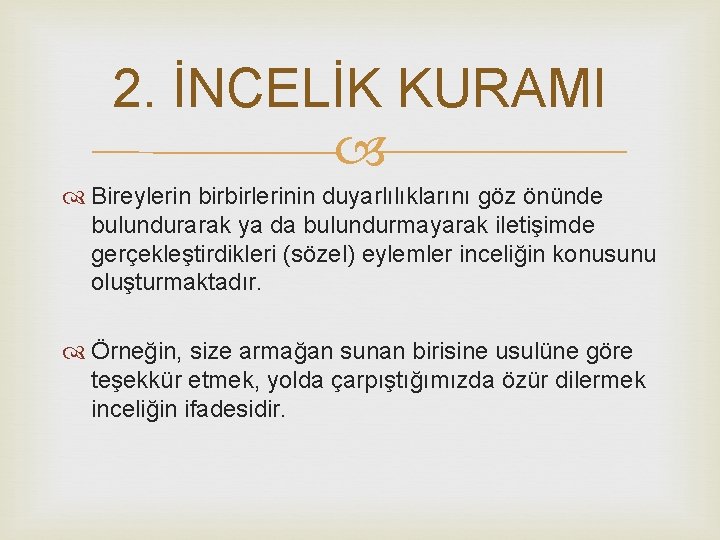 2. İNCELİK KURAMI

Bireylerin birbirlerinin duyarlılıklarını göz önünde bulundurarak ya da bulundurmayarak iletişimde gerçekleştirdikleri (sözel) eylemler inceliğin konusunu oluşturmaktadır.

Örneğin, size armağan sunan birisine usulüne göre teşekkür etmek, yolda çarpıştığımızda özür dilermek inceliğin ifadesidir.